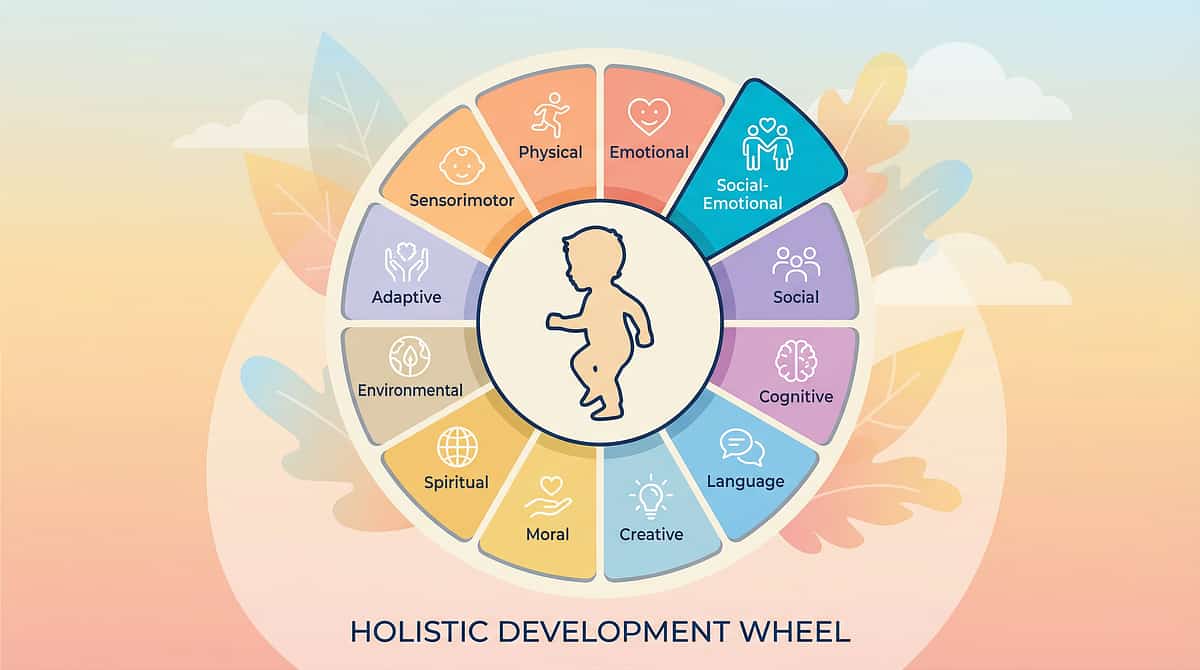 Physical

Emotional

Social-Emotional

Social

Cognitive

Language

Creative

Moral

Spiritual

Environmental

Adaptive

Sensorimotor

HOLISTIC DEVELOPMENT WHEEL